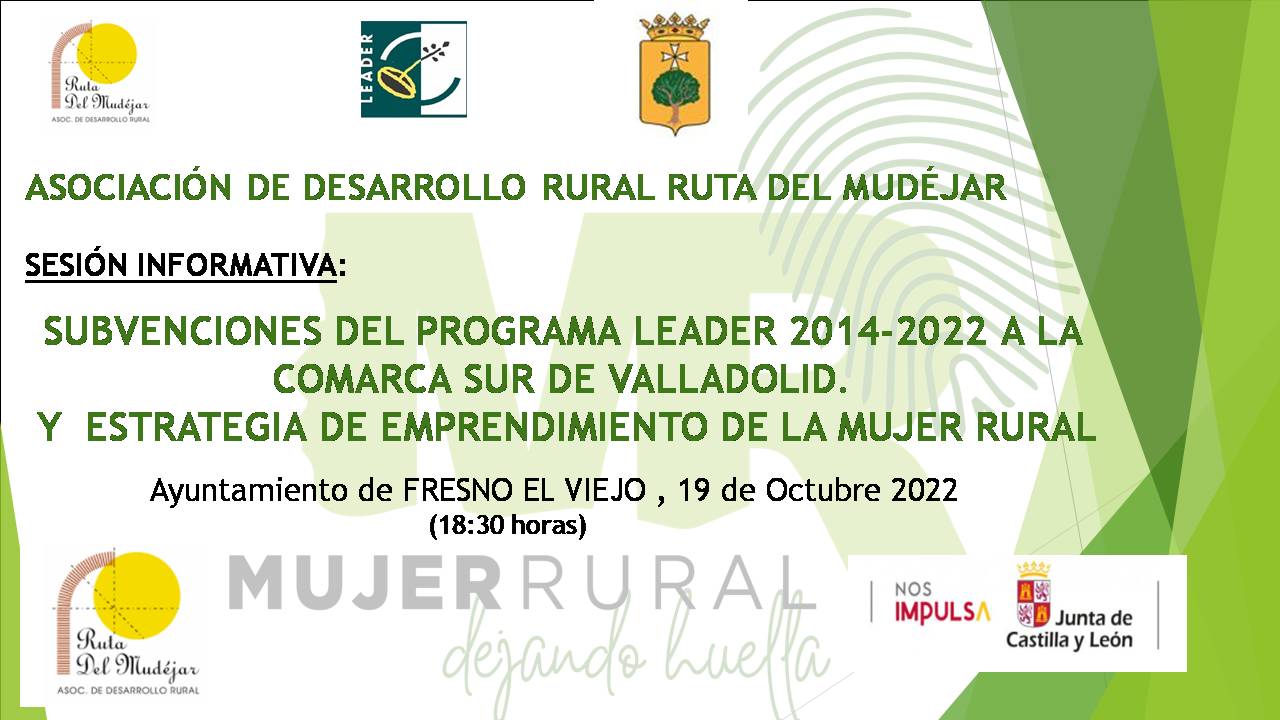 Ruta Del Mudéjar
ASOC. DE DESARROLLO RURAL

LEADER

ASOCIACIÓN DE DESARROLLO RURAL RUTA DEL MUDÉJAR

SESIÓN INFORMATIVA:

SUBVENCIONES DEL PROGRAMA LEADER 2014-2022 A LA COMARCA SUR DE VALLADOLID.
Y ESTRATEGIA DE EMPRENDIMIENTO DE LA MUJER RURAL

Ayuntamiento de FRESNO EL VIEJO , 19 de Octubre 2022
(18:30 horas)

Ruta Del Mudéjar
ASOC. DE DESARROLLO RURAL

MUJER RURAL
dejando huella

NOS IMPULSA
Junta de Castilla y León